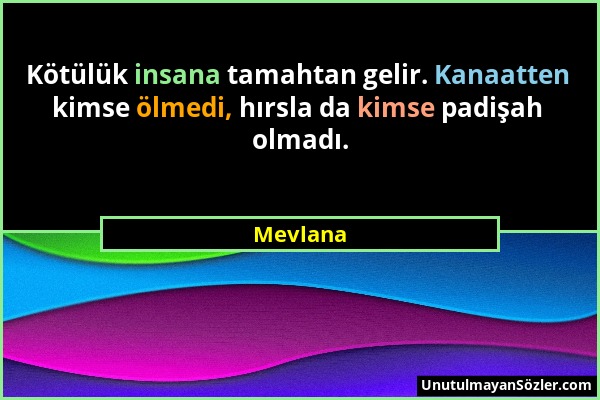 Kötülük insana tamahtan gelir. Kanaatten kimse ölmedi, hırsla da kimse padişah olmadı.

Mevlana

UnutulmayanSözler.com